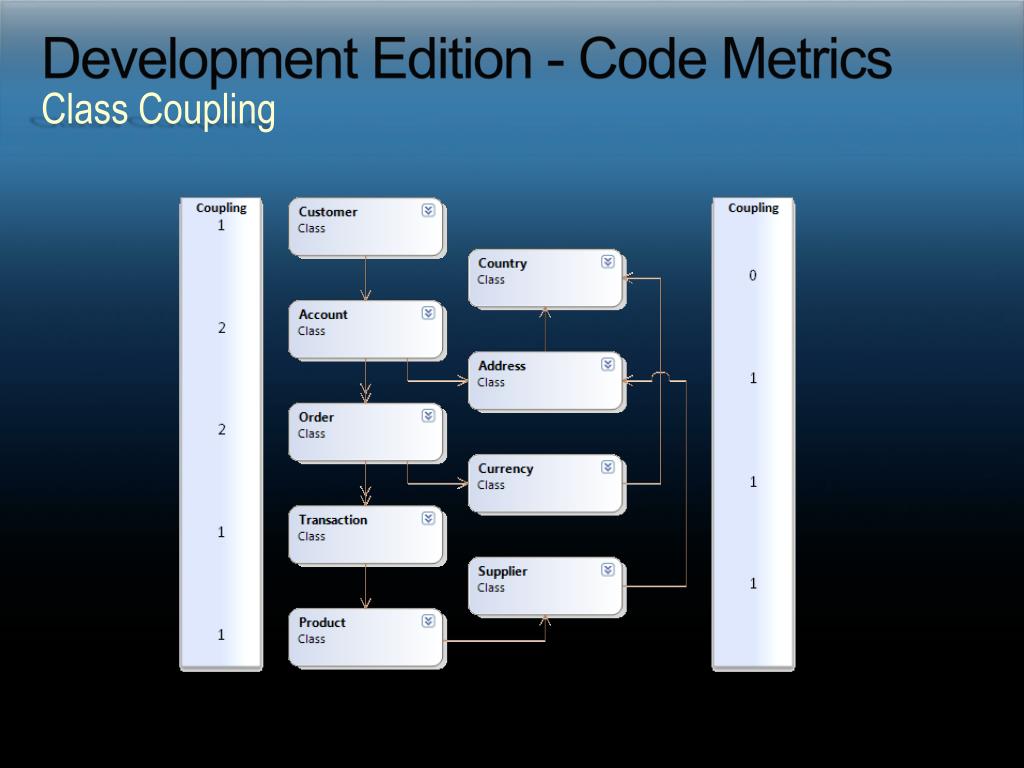 Development Edition - Code Metrics
Class Coupling

Coupling
1
2
2
1
1

Customer
Class

Account
Class

Order
Class

Transaction
Class

Product
Class

Country
Class

Address
Class

Currency
Class

Supplier
Class

Coupling
0
1
1
1